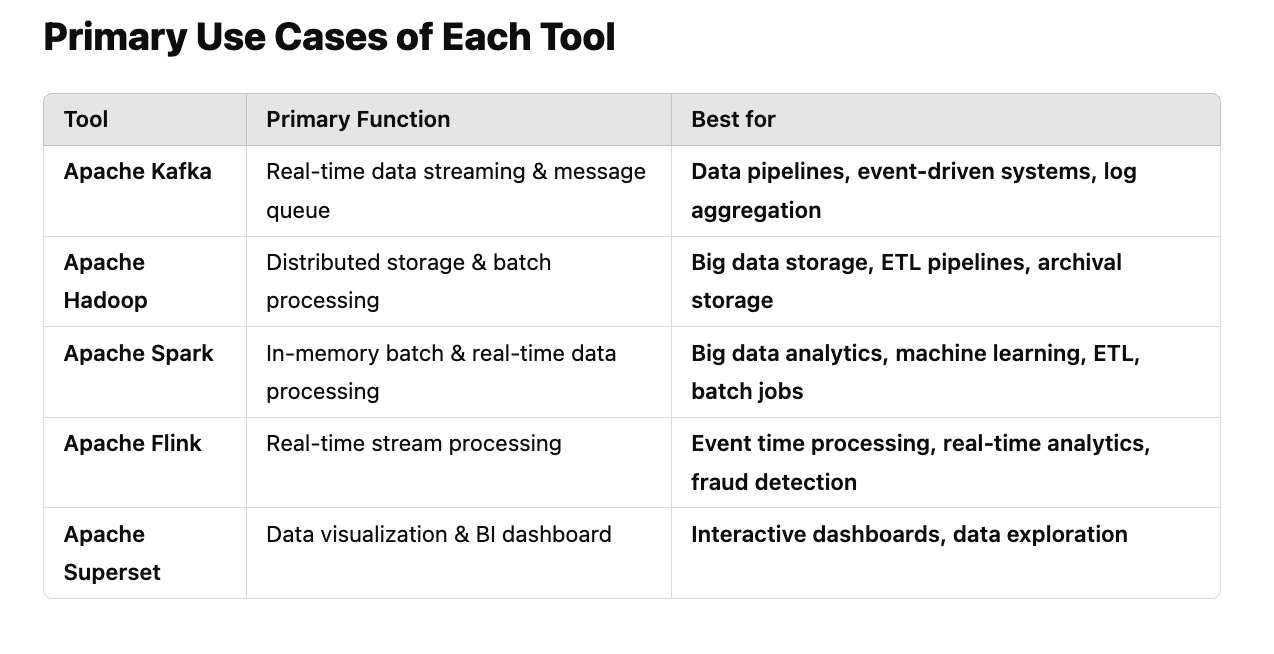 Primary Use Cases of Each Tool

| Tool | Primary Function | Best for |
|---|---|---|
| Apache Kafka | Real-time data streaming & message queue | Data pipelines, event-driven systems, log aggregation |
| Apache Hadoop | Distributed storage & batch processing | Big data storage, ETL pipelines, archival storage |
| Apache Spark | In-memory batch & real-time data processing | Big data analytics, machine learning, ETL, batch jobs |
| Apache Flink | Real-time stream processing | Event time processing, real-time analytics, fraud detection |
| Apache Superset | Data visualization & BI dashboard | Interactive dashboards, data exploration |